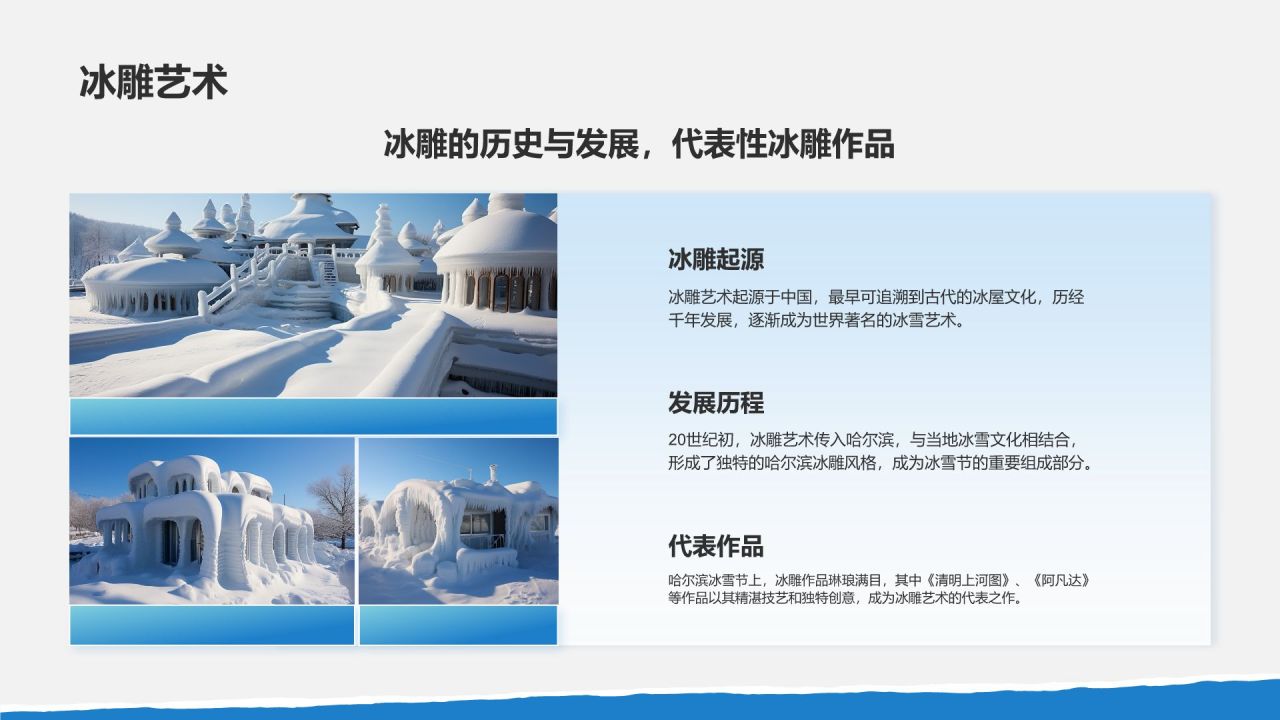 冰雕艺术

冰雕的历史与发展，代表性冰雕作品

冰雕起源

冰雕艺术起源于中国，最早可追溯到古代的冰屋文化，历经千年发展，逐渐成为世界著名的冰雪艺术。

发展历程

20世纪初，冰雕艺术传入哈尔滨，与当地冰雪文化相结合，形成了独特的哈尔滨冰雕风格，成为冰雪节的重要组成部分。

代表作品

哈尔滨冰雪节上，冰雕作品琳琅满目，其中《清明上河图》、《阿凡达》等作品以其精湛技艺和独特创意，成为冰雕艺术的代表之作。